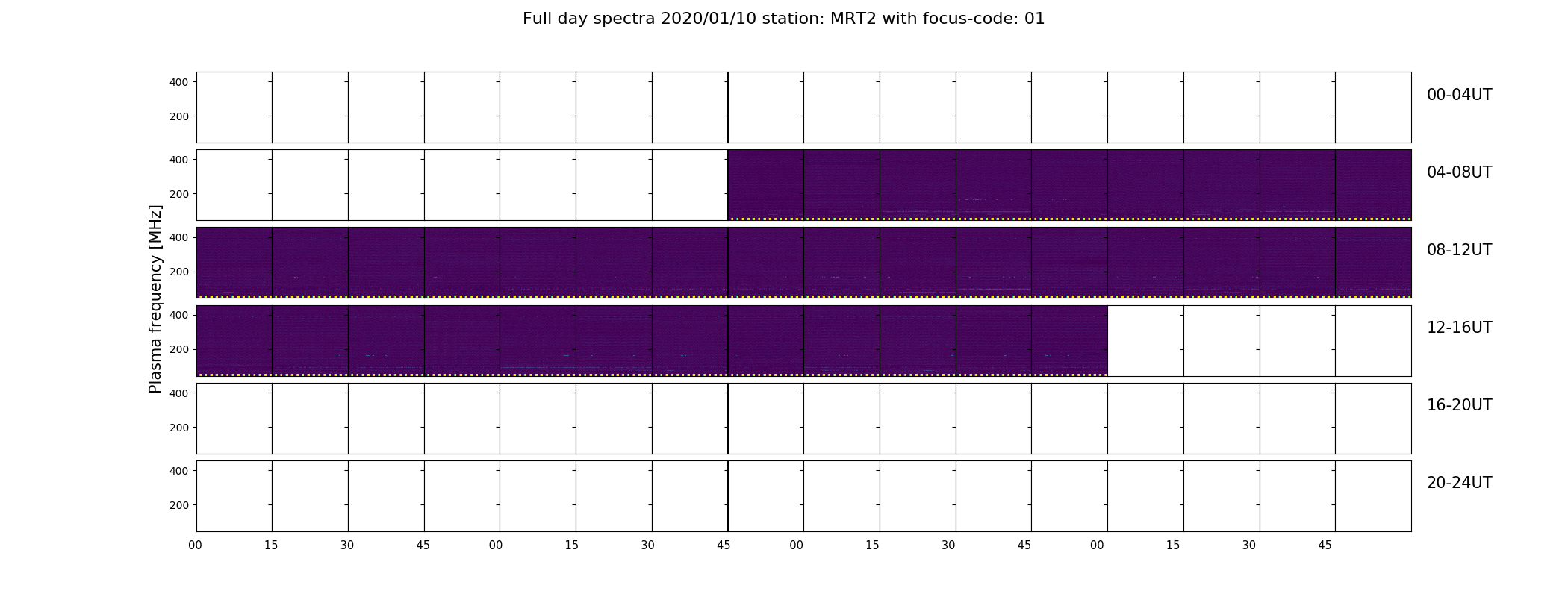 Full day spectra 2020/01/10 station: MRT2 with focus-code: 01

Plasma frequency [MHz]

400
200
00-04UT

400
200
04-08UT

400
200
08-12UT

400
200
12-16UT

400
200
16-20UT

400
200
20-24UT

00 15 30 45 00 15 30 45 00 15 30 45 00 15 30 45